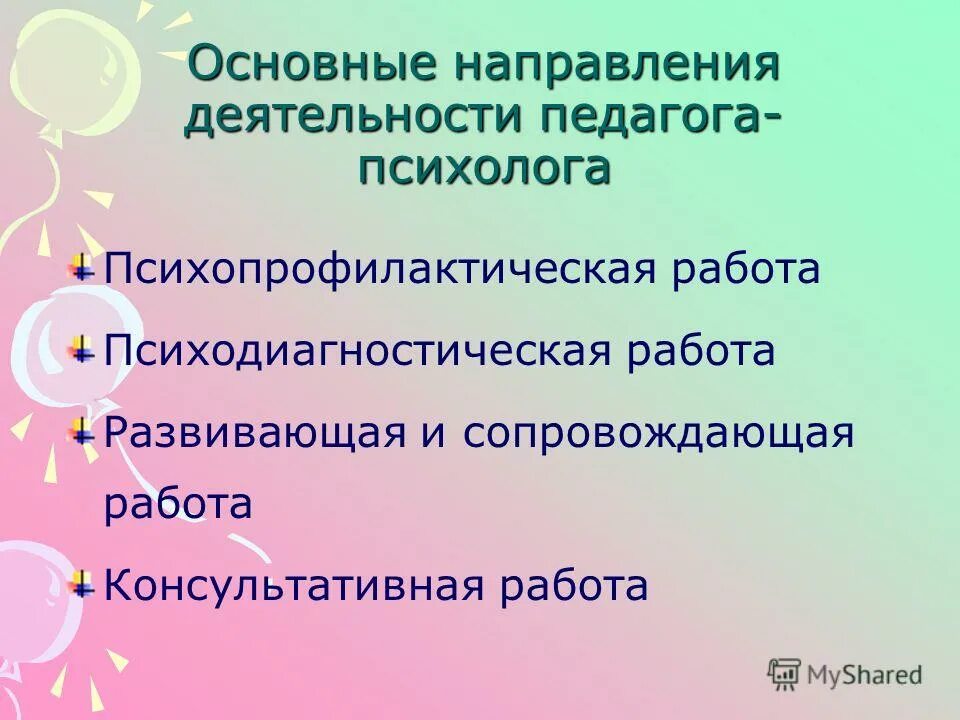 Основные направления деятельности педагога-психолога

Психопрофилактическая работа

Психодиагностическая работа

Развивающая и сопровождающая работа

Консультативная работа

MyShared